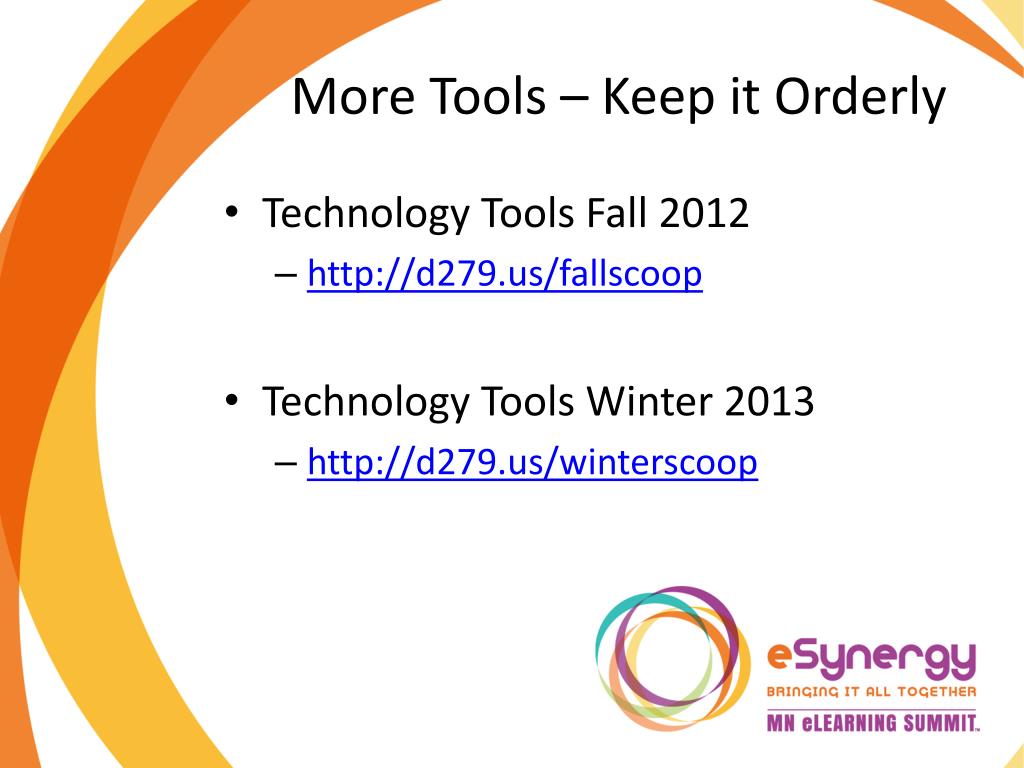 More Tools – Keep it Orderly

• Technology Tools Fall 2012
– http://d279.us/fallscoop

• Technology Tools Winter 2013
– http://d279.us/winterscoop

eSynergy
BRINGING IT ALL TOGETHER
MN eLEARNING SUMMIT